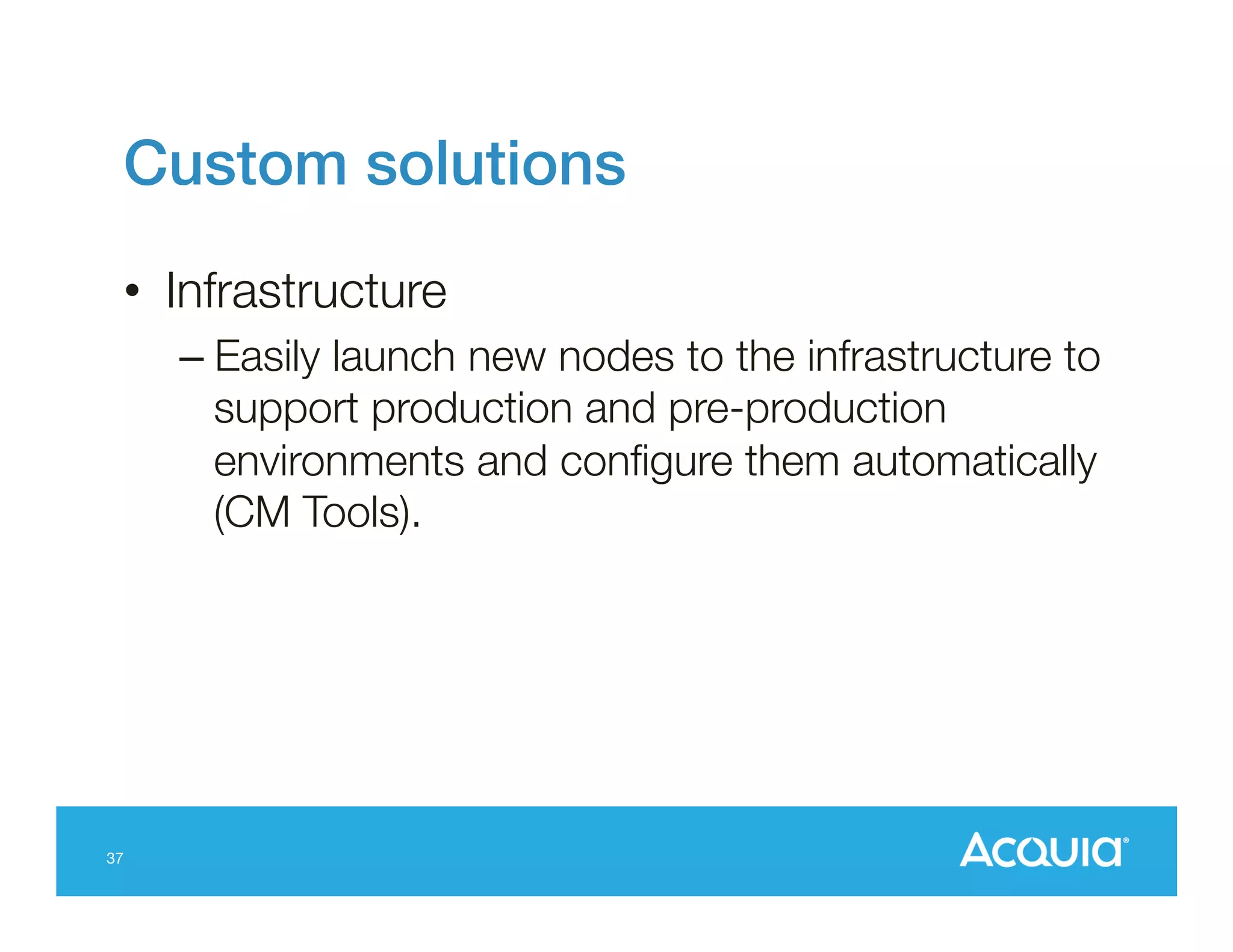 Custom solutions

• Infrastructure

– Easily launch new nodes to the infrastructure to support production and pre-production environments and configure them automatically (CM Tools).

37

ACQUIA®